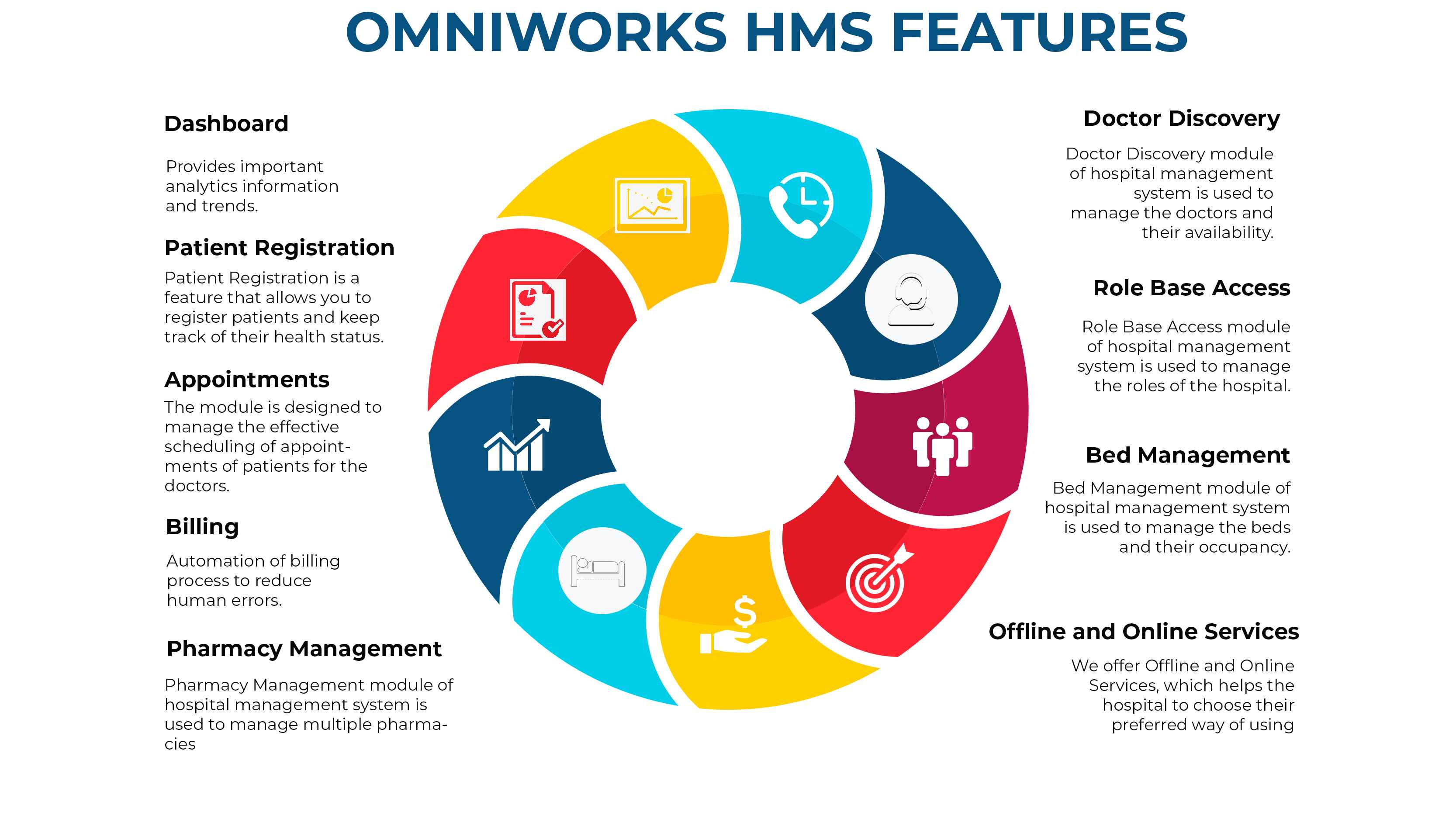 OMNIWORKS HMS FEATURES

Dashboard

Provides important analytics information and trends.

Patient Registration

Patient Registration is a feature that allows you to register patients and keep track of their health status.

Appointments

The module is designed to manage the effective scheduling of appointments of patients for the doctors.

Billing

Automation of billing process to reduce human errors.

Pharmacy Management

Pharmacy Management module of hospital management system is used to manage multiple pharmacies

Doctor Discovery

Doctor Discovery module of hospital management system is used to manage the doctors and their availability.

Role Base Access

Role Base Access module of hospital management system is used to manage the roles of the hospital.

Bed Management

Bed Management module of hospital management system is used to manage the beds and their occupancy.

Offline and Online Services

We offer Offline and Online Services, which helps the hospital to choose their preferred way of using